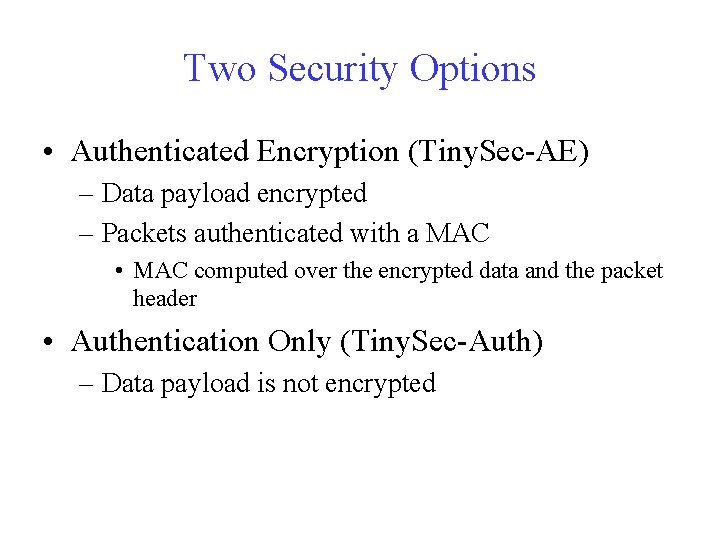 Two Security Options

• Authenticated Encryption (TinySec-AE)
– Data payload encrypted
– Packets authenticated with a MAC
• MAC computed over the encrypted data and the packet header

• Authentication Only (TinySec-Auth)
– Data payload is not encrypted